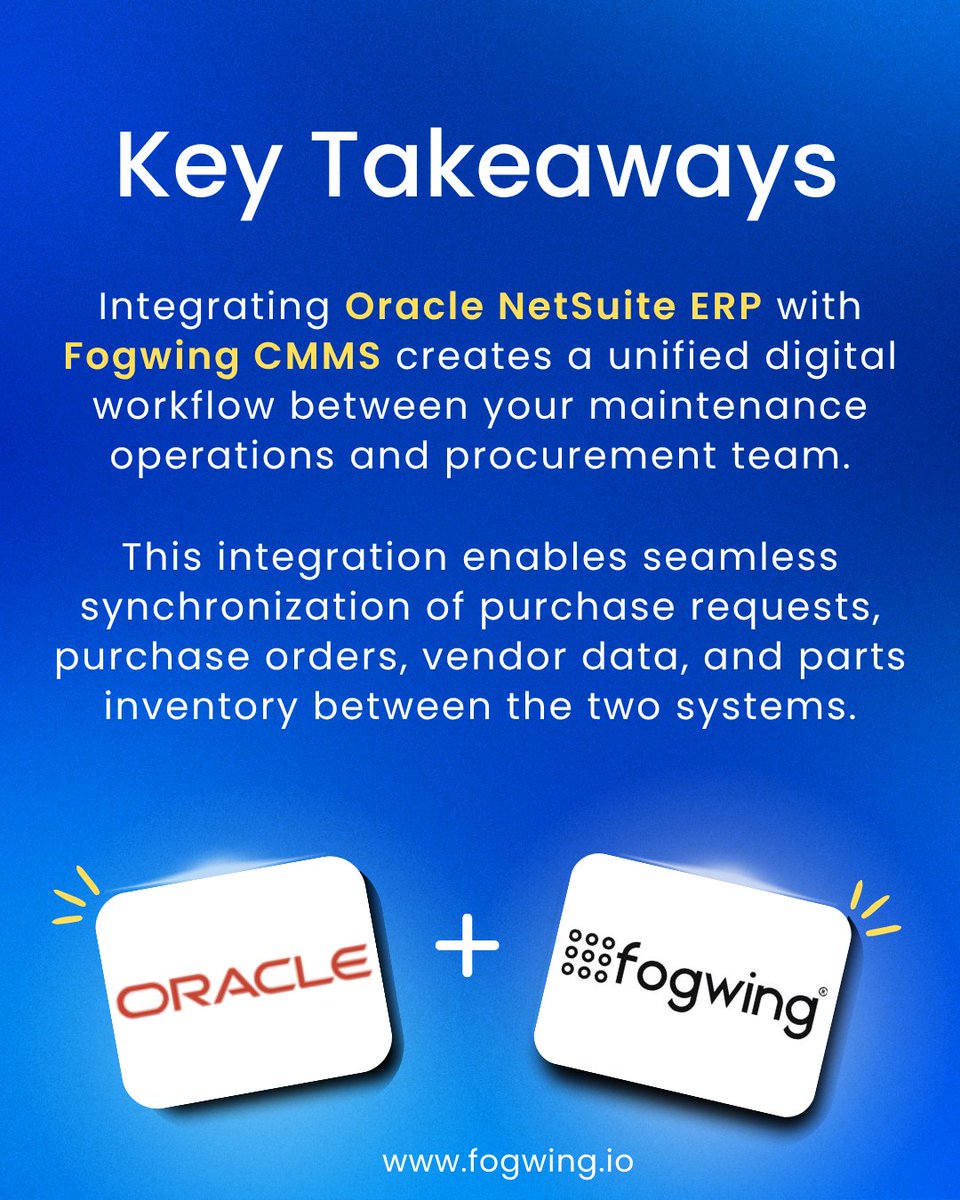 Key Takeaways

Integrating Oracle NetSuite ERP with Fogwing CMMS creates a unified digital workflow between your maintenance operations and procurement team.

This integration enables seamless synchronization of purchase requests, purchase orders, vendor data, and parts inventory between the two systems.

ORACLE

+

fogwing®

www.fogwing.io